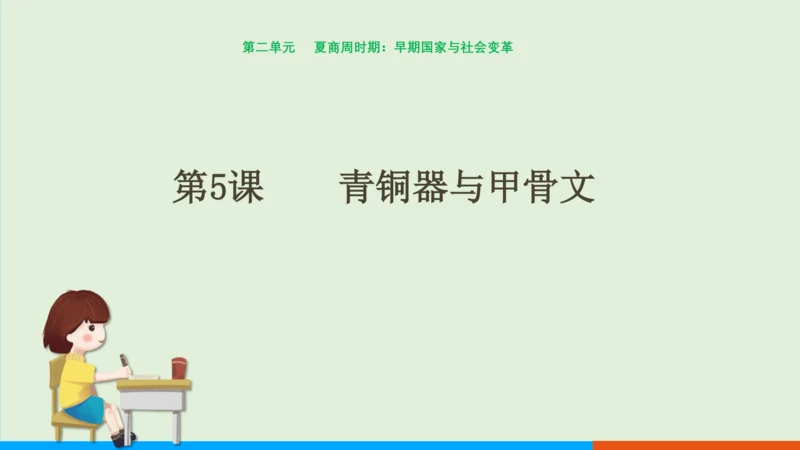 第二单元　夏商周时期：早期国家与社会变革

第5课　青铜器与甲骨文